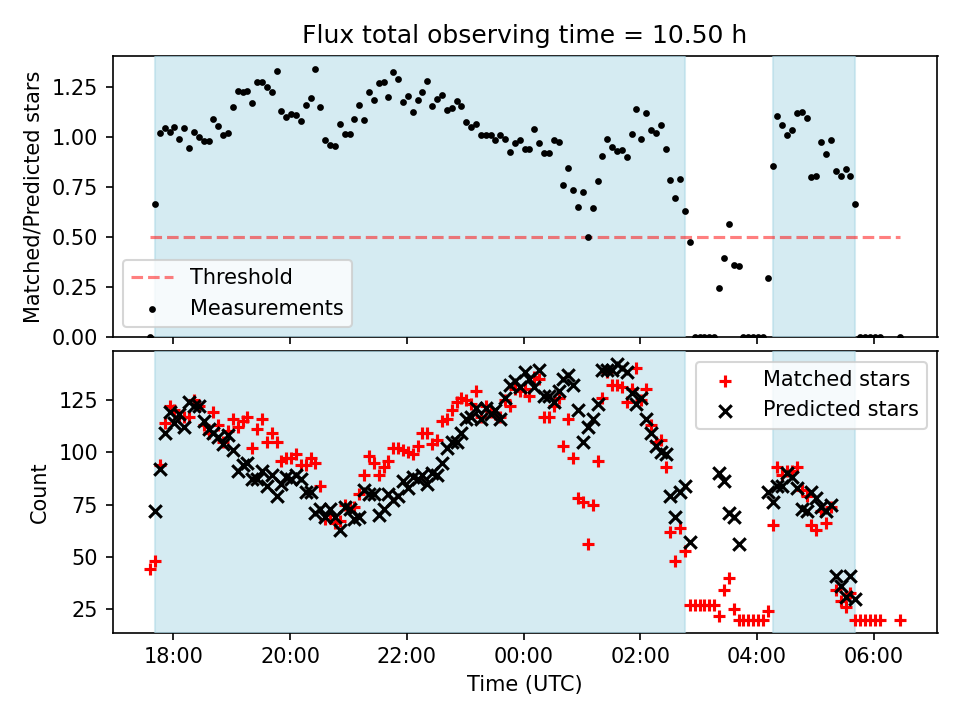 Flux total observing time = 10.50 h

Matched/Predicted stars

1.25
1.00
0.75
0.50
0.25
0.00

Threshold
Measurements

Count

125
100
75
50
25

Matched stars
Predicted stars

18:00
20:00
22:00
00:00
02:00
04:00
06:00

Time (UTC)